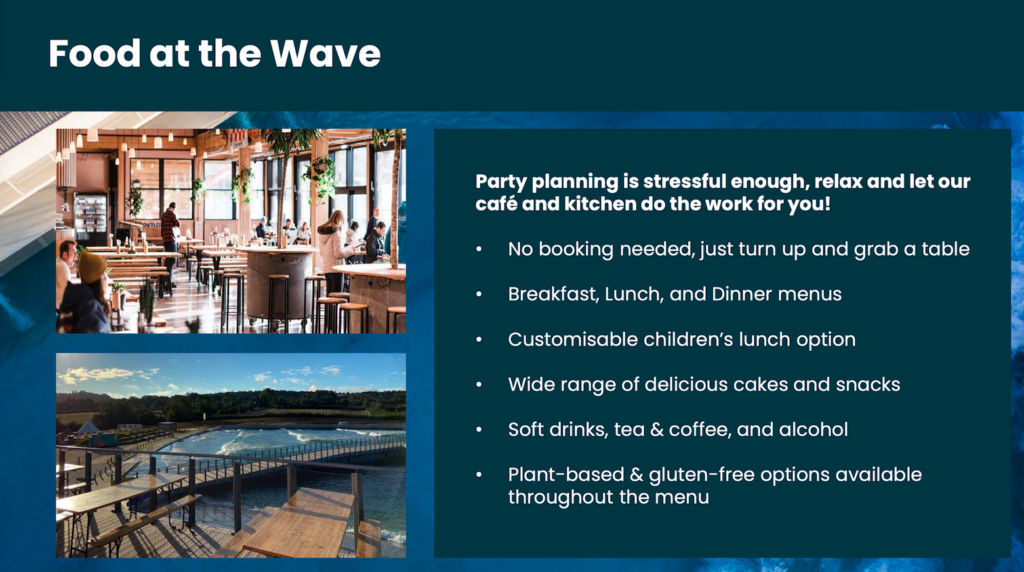 Food at the Wave

Party planning is stressful enough, relax and let our café and kitchen do the work for you!

• No booking needed, just turn up and grab a table

• Breakfast, Lunch, and Dinner menus

• Customisable children's lunch option

• Wide range of delicious cakes and snacks

• Soft drinks, tea & coffee, and alcohol

• Plant-based & gluten-free options available throughout the menu